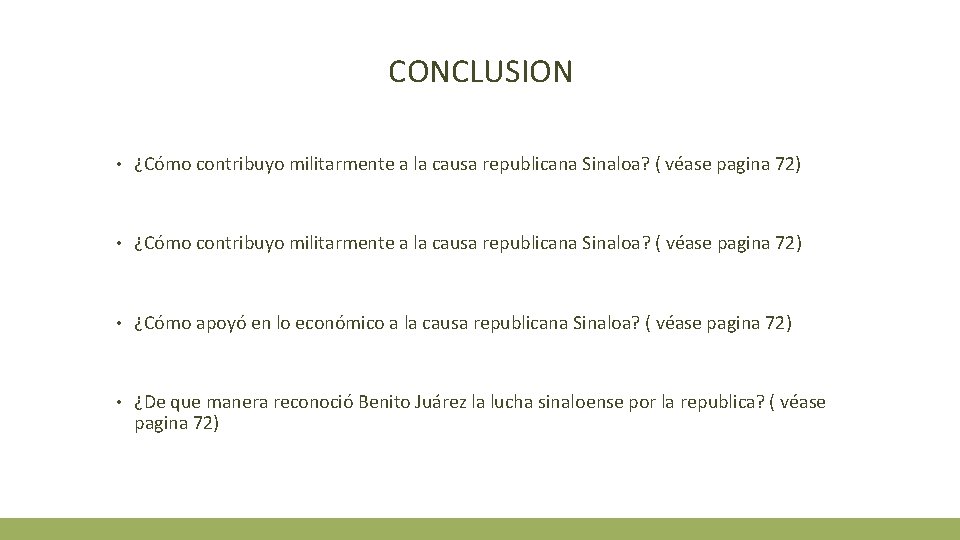 CONCLUSION

• ¿Cómo contribuyo militarmente a la causa republicana Sinaloa? ( véase pagina 72)

• ¿Cómo contribuyo militarmente a la causa republicana Sinaloa? ( véase pagina 72)

• ¿Cómo apoyó en lo económico a la causa republicana Sinaloa? ( véase pagina 72)

• ¿De que manera reconoció Benito Juárez la lucha sinaloense por la republica? ( véase pagina 72)